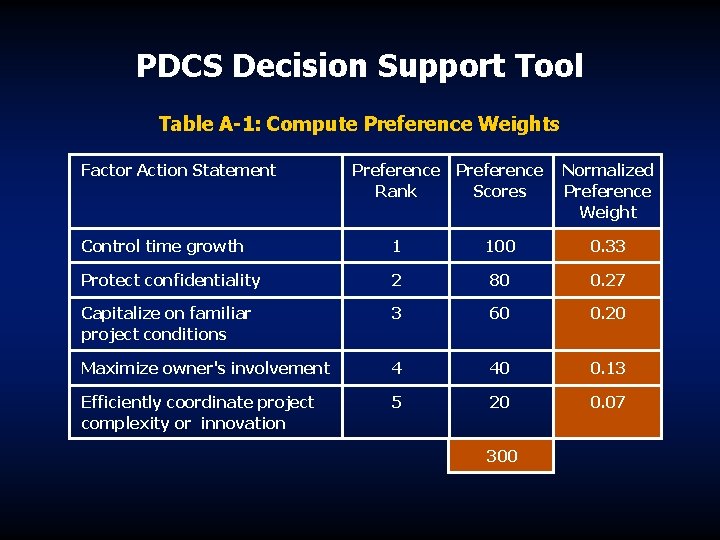 PDCS Decision Support Tool

Table A-1: Compute Preference Weights

| Factor Action Statement | Preference Rank | Preference Scores | Normalized Preference Weight |
|---|---|---|---|
| Control time growth | 1 | 100 | 0.33 |
| Protect confidentiality | 2 | 80 | 0.27 |
| Capitalize on familiar project conditions | 3 | 60 | 0.20 |
| Maximize owner's involvement | 4 | 40 | 0.13 |
| Efficiently coordinate project complexity or innovation | 5 | 20 | 0.07 |
| | | 300 | |